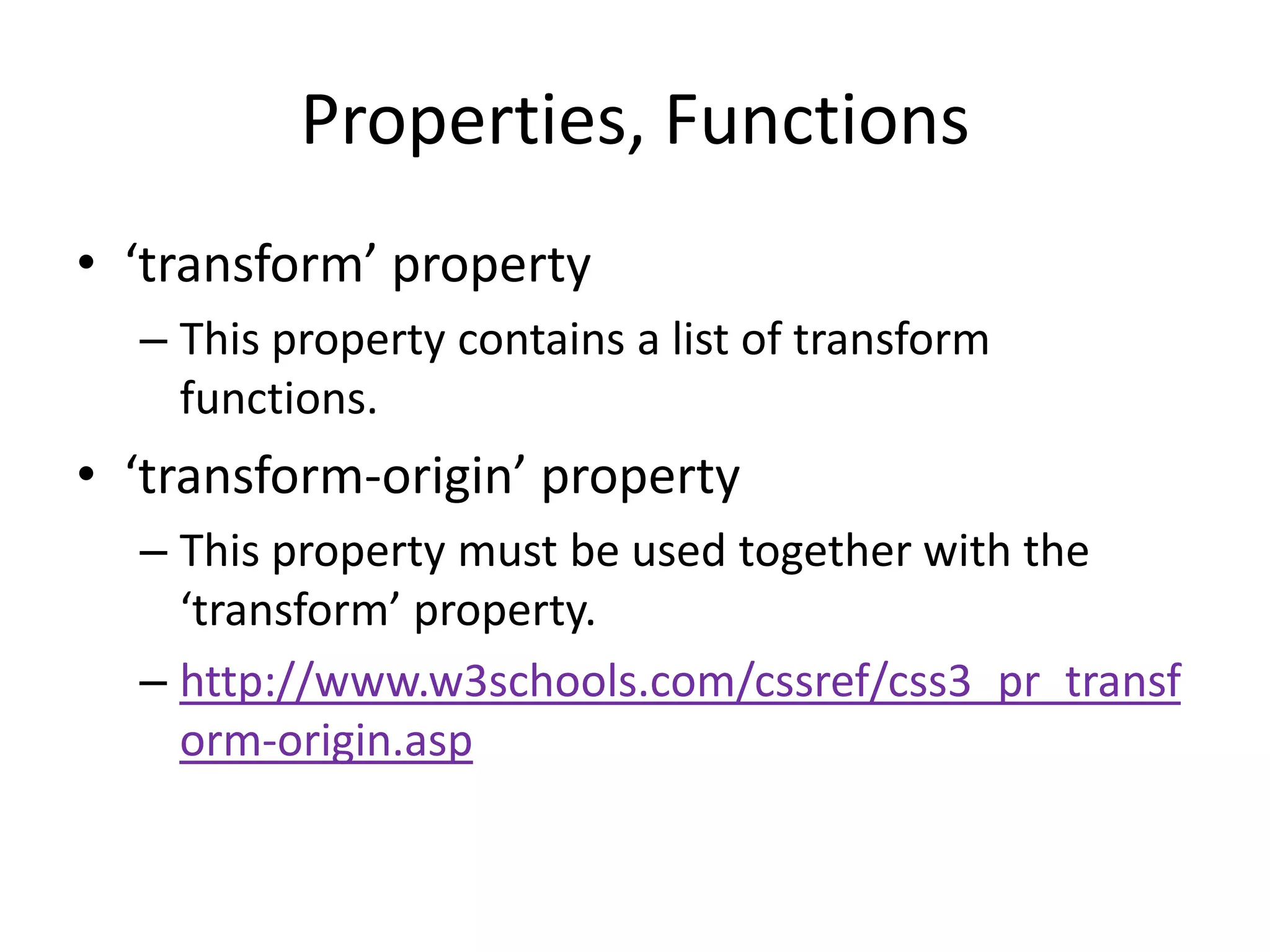 Properties, Functions

• ‘transform’ property
– This property contains a list of transform functions.

• ‘transform-origin’ property
– This property must be used together with the ‘transform’ property.
– http://www.w3schools.com/cssref/css3_pr_transform-origin.asp